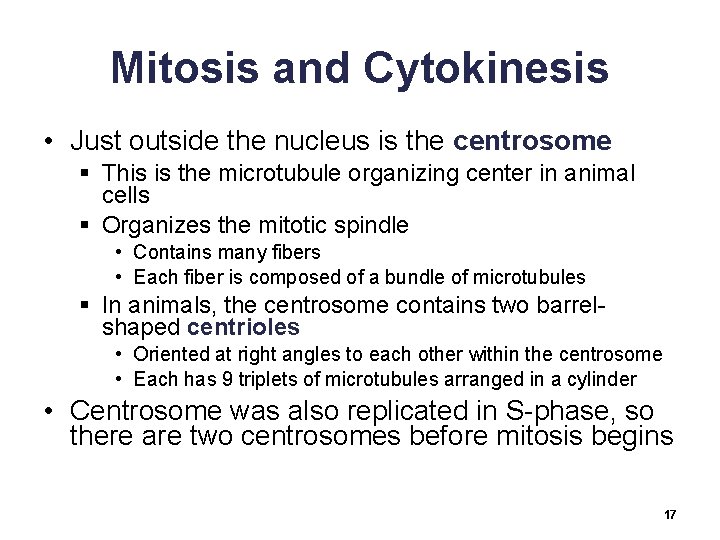 Mitosis and Cytokinesis

• Just outside the nucleus is the centrosome
 ▪ This is the microtubule organizing center in animal cells
 ▪ Organizes the mitotic spindle
  • Contains many fibers
  • Each fiber is composed of a bundle of microtubules
 ▪ In animals, the centrosome contains two barrel-shaped centrioles
  • Oriented at right angles to each other within the centrosome
  • Each has 9 triplets of microtubules arranged in a cylinder
• Centrosome was also replicated in S-phase, so there are two centrosomes before mitosis begins

17